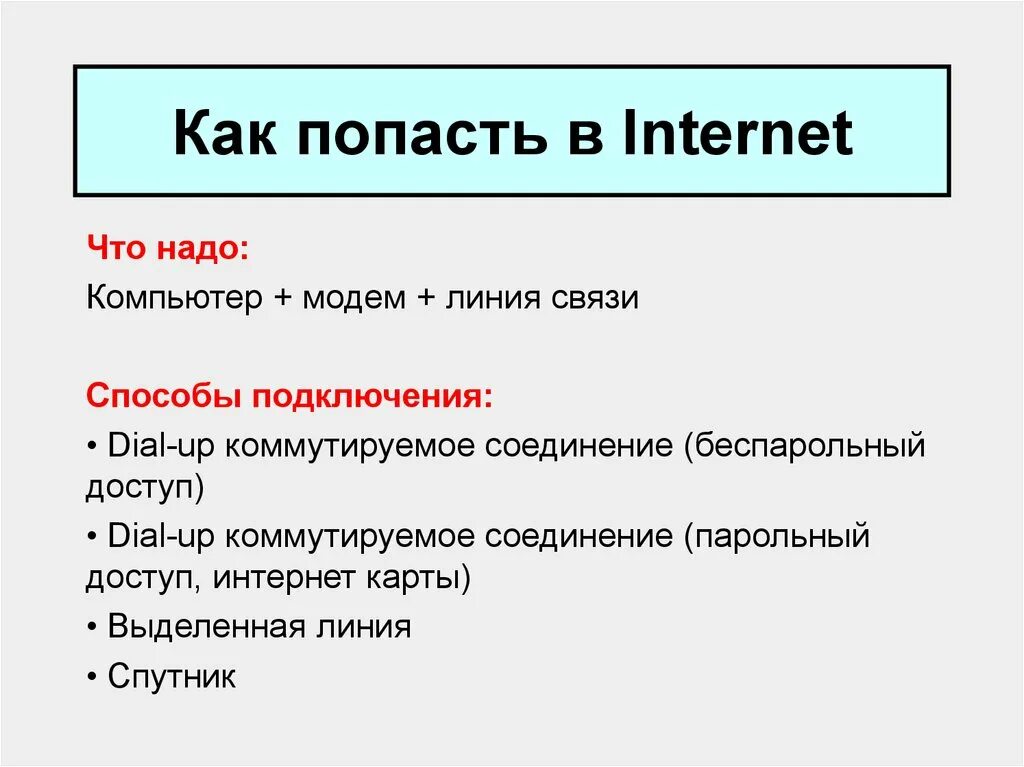 Как попасть в Internet

Что надо:

Компьютер + модем + линия связи

Способы подключения:

• Dial-up коммутируемое соединение (беспарольный доступ)

• Dial-up коммутируемое соединение (парольный доступ, интернет карты)

• Выделенная линия

• Спутник